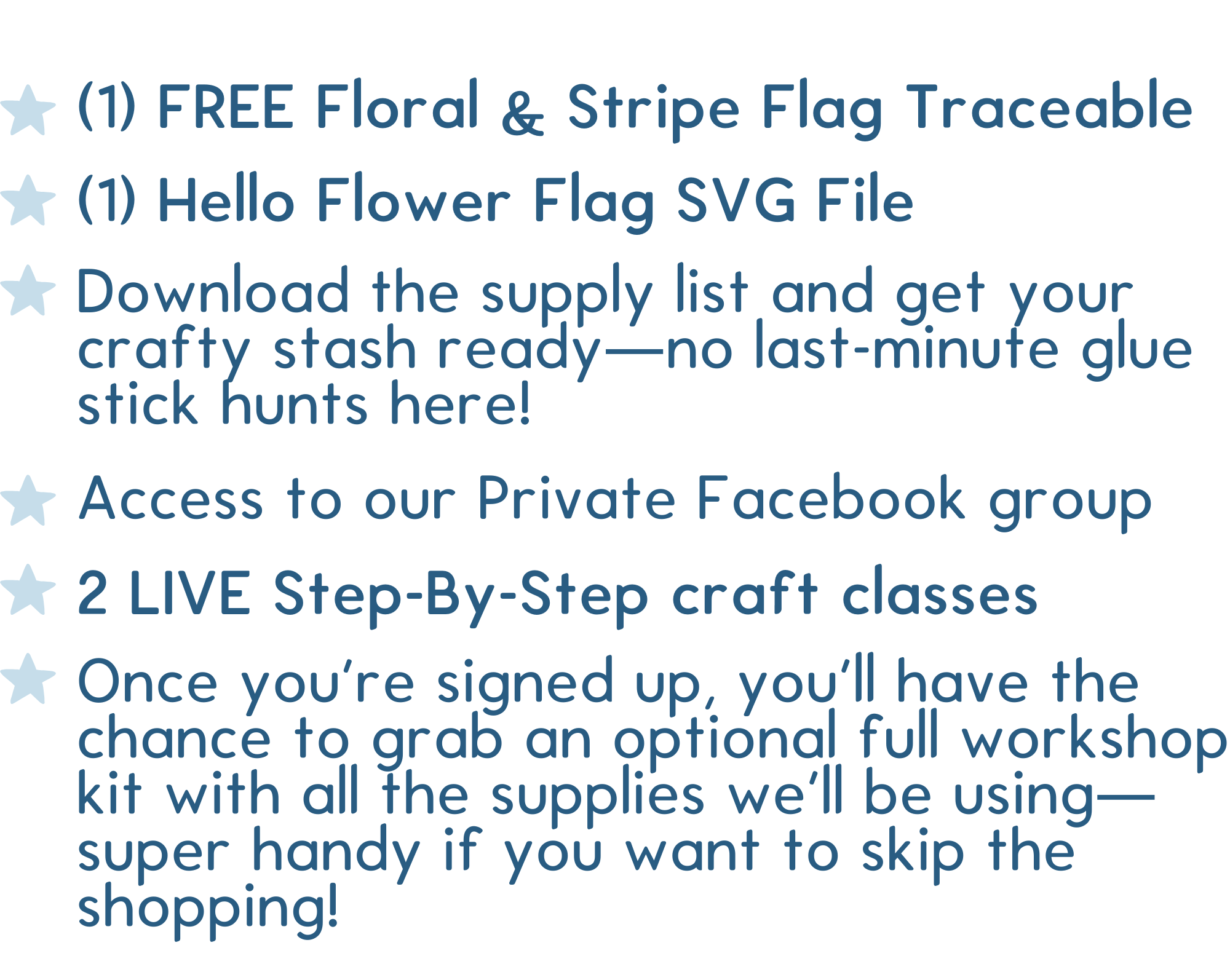 (1) FREE Floral & Stripe Flag Traceable

(1) Hello Flower Flag SVG File

Download the supply list and get your crafty stash ready—no last-minute glue stick hunts here!

Access to our Private Facebook group

2 LIVE Step-By-Step craft classes

Once you're signed up, you'll have the chance to grab an optional full workshop kit with all the supplies we'll be using—super handy if you want to skip the shopping!